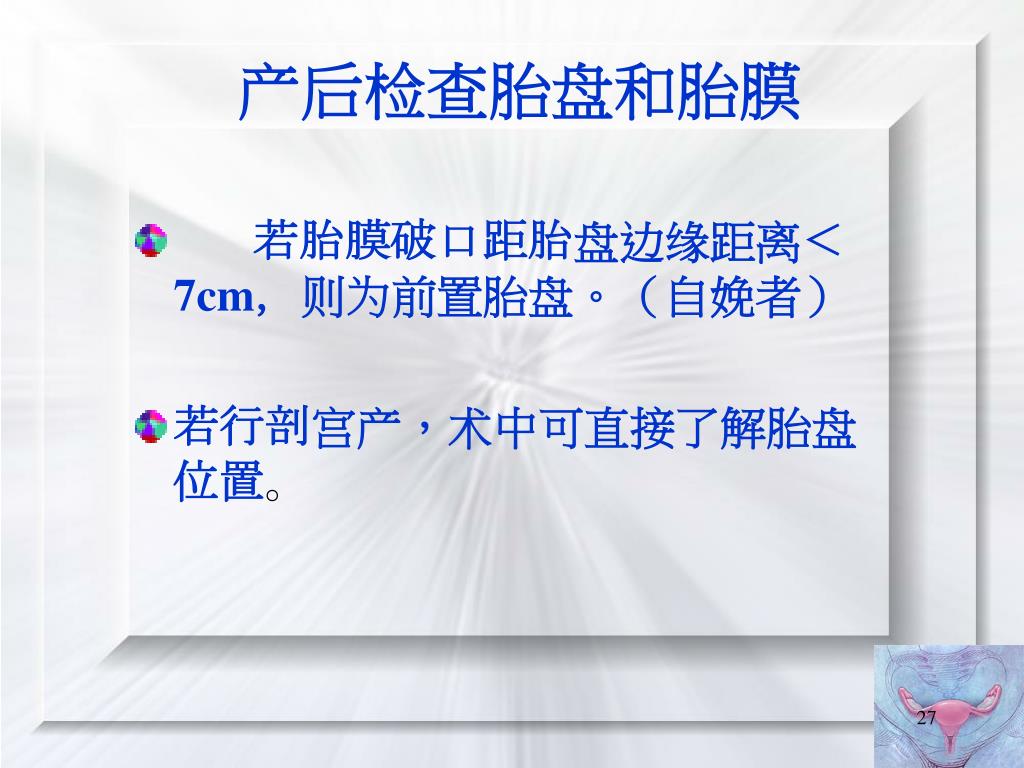 产后检查胎盘和胎膜

若胎膜破口距胎盘边缘距离＜7cm，则为前置胎盘。（自娩者）

若行剖宫产，术中可直接了解胎盘位置。

27